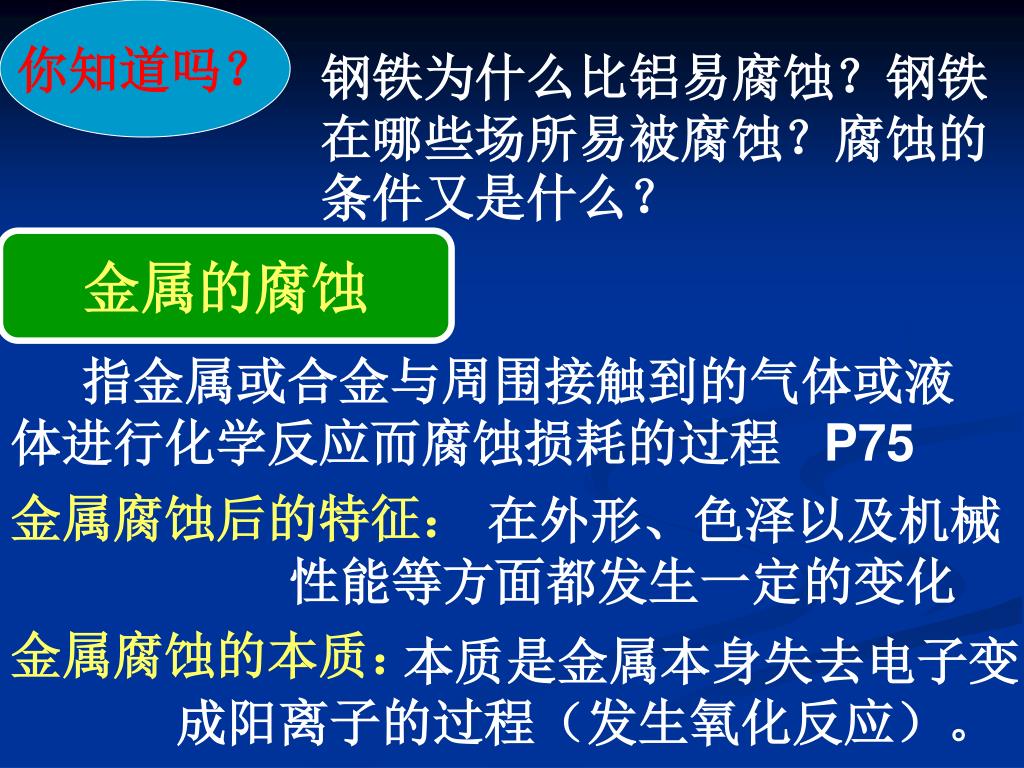 你知道吗？

钢铁为什么比铝易腐蚀？钢铁在哪些场所易被腐蚀？腐蚀的条件又是什么？

金属的腐蚀

指金属或合金与周围接触到的气体或液体进行化学反应而腐蚀损耗的过程 P75

金属腐蚀后的特征： 在外形、色泽以及机械性能等方面都发生一定的变化

金属腐蚀的本质：本质是金属本身失去电子变成阳离子的过程（发生氧化反应）。